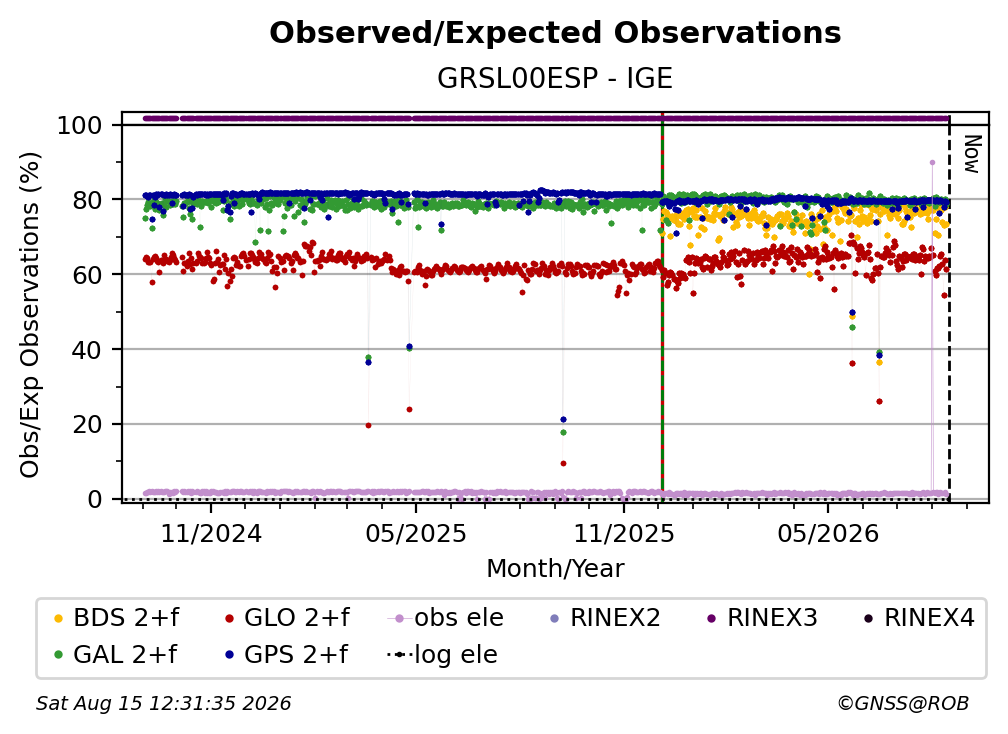 Observed/Expected Observations
GRSL00ESP - IGE

Obs/Exp Observations (%)

100
80
60
40
20
0

Now

11/2024
05/2025
11/2025
05/2026

Month/Year

BDS 2+f
GLO 2+f
obs ele
RINEX2
RINEX3
RINEX4
GAL 2+f
GPS 2+f
log ele

Sat Aug 15 12:31:35 2026
©GNSS@ROB